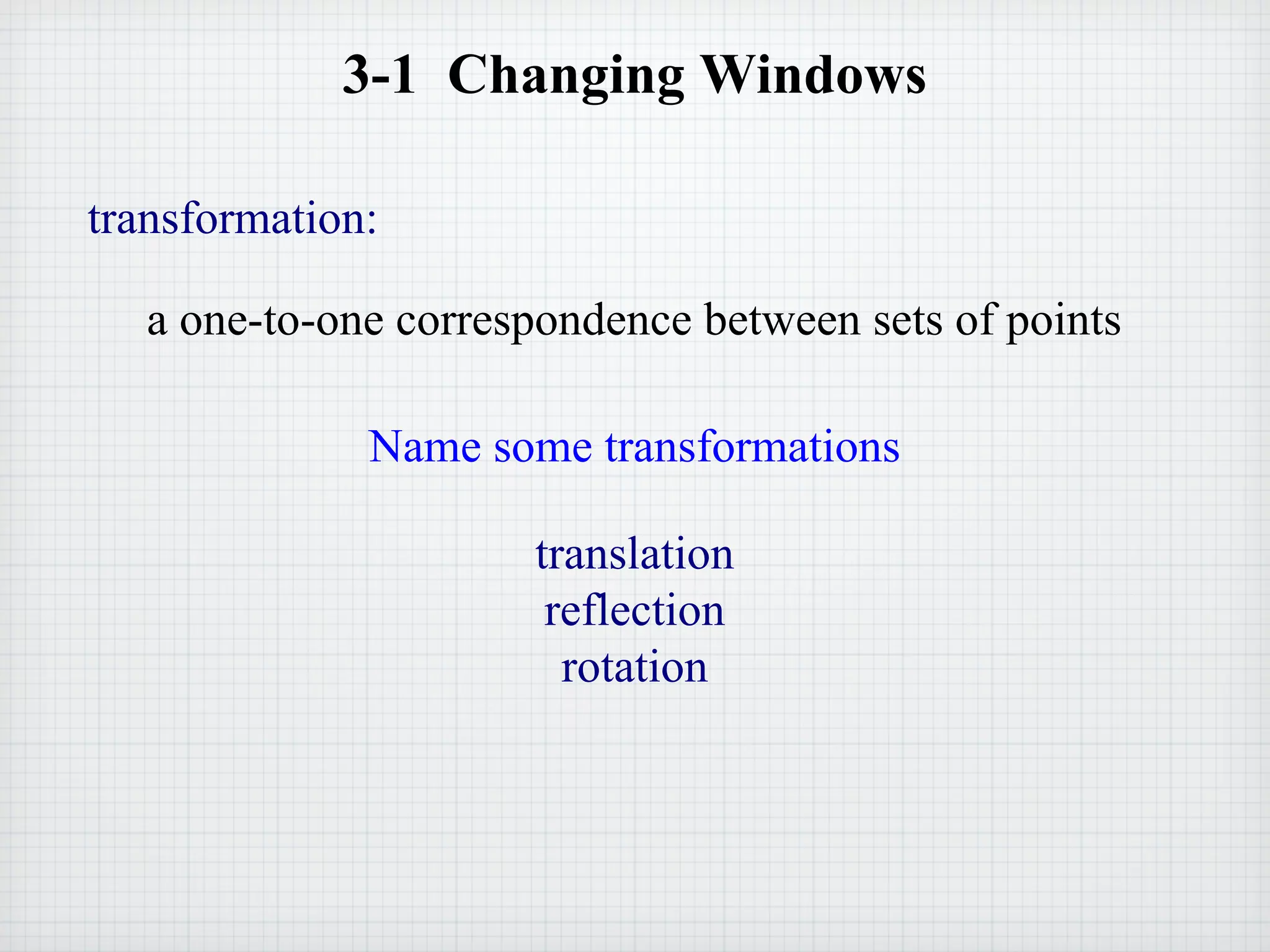 3-1 Changing Windows

transformation:

a one-to-one correspondence between sets of points

Name some transformations

translation
reflection
rotation